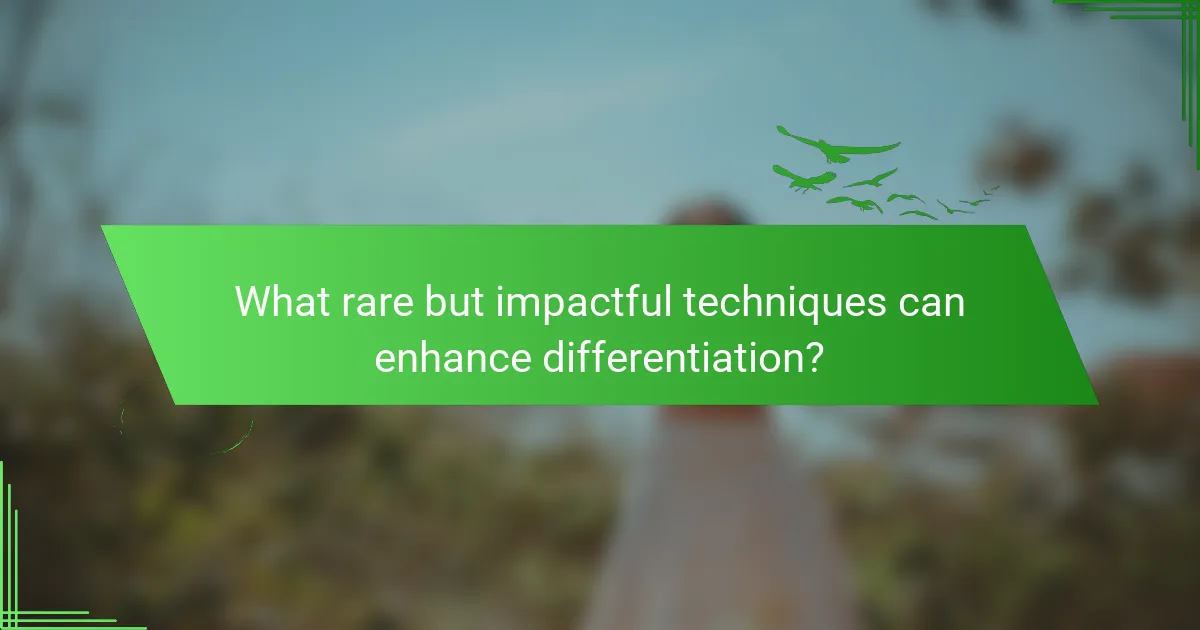 What rare but impactful techniques can enhance differentiation?